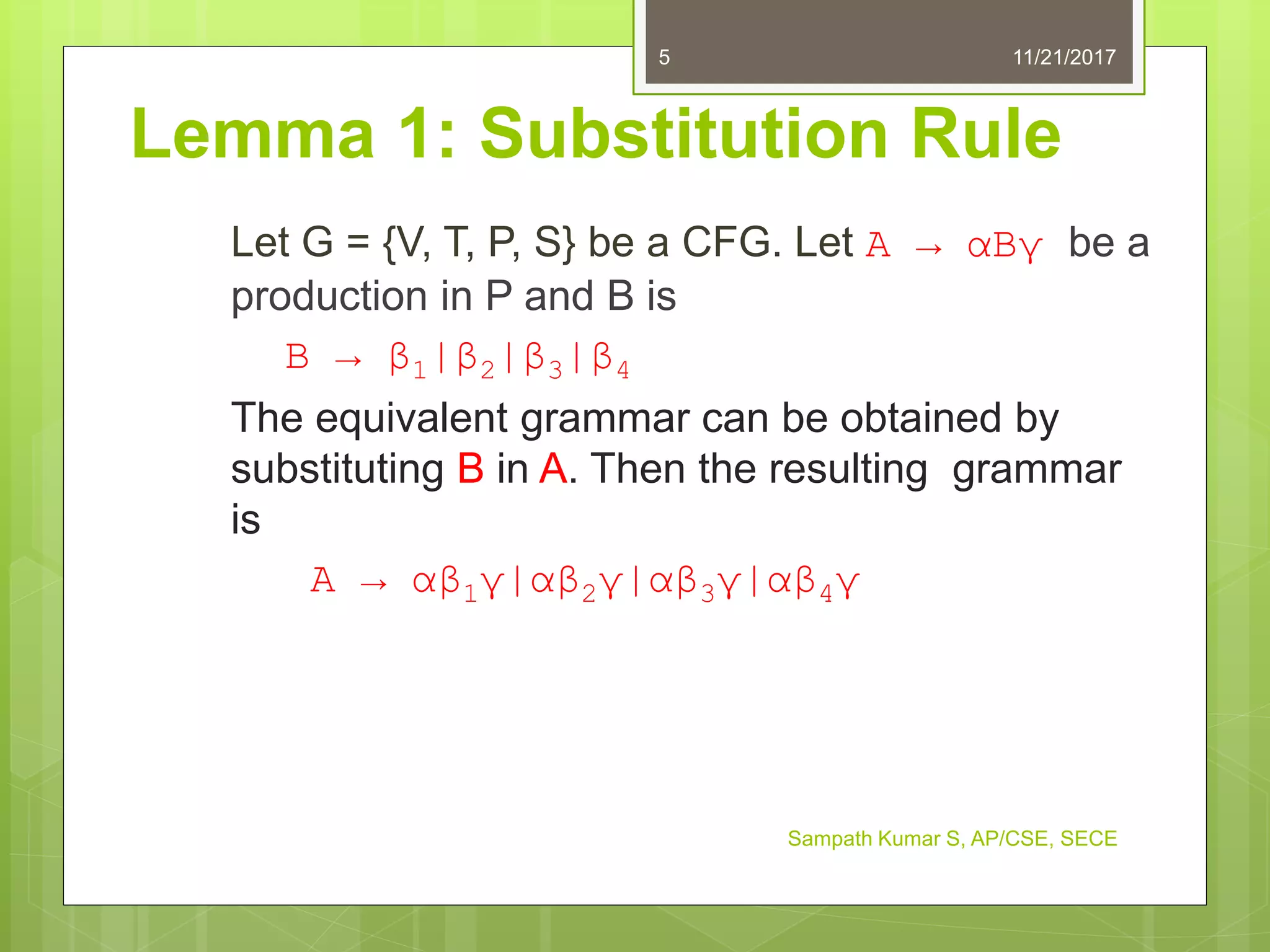 5

11/21/2017

Lemma 1: Substitution Rule

Let G = {V, T, P, S} be a CFG. Let $A \rightarrow \alpha B \gamma$ be a production in P and B is

$B \rightarrow \beta_1 | \beta_2 | \beta_3 | \beta_4$

The equivalent grammar can be obtained by substituting B in A. Then the resulting grammar is

$A \rightarrow \alpha\beta_1\gamma | \alpha\beta_2\gamma | \alpha\beta_3\gamma | \alpha\beta_4\gamma$

Sampath Kumar S, AP/CSE, SECE